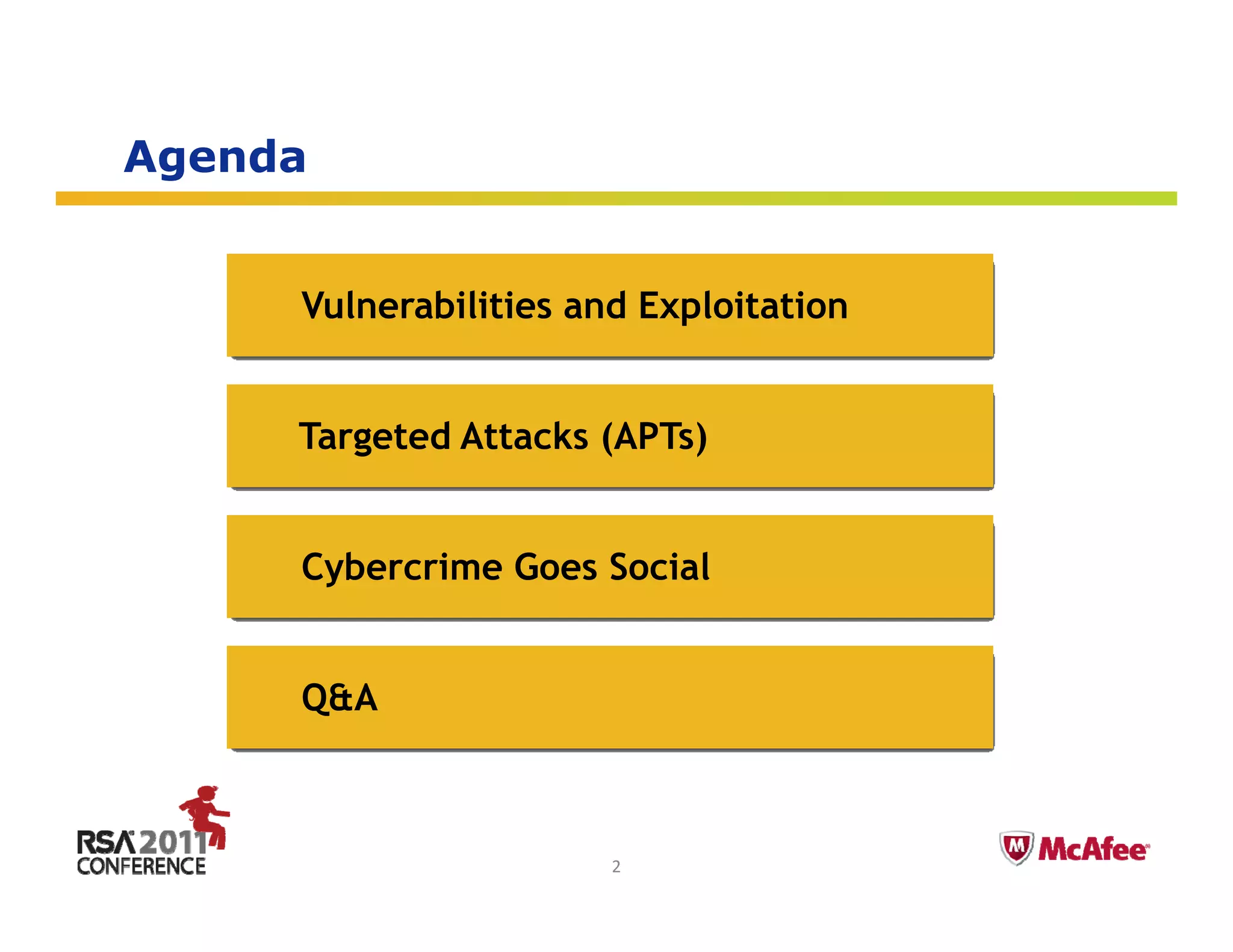 Agenda

Vulnerabilities and Exploitation

Targeted Attacks (APTs)

Cybercrime Goes Social

Q&A

RSA 2011 CONFERENCE

2

McAfee